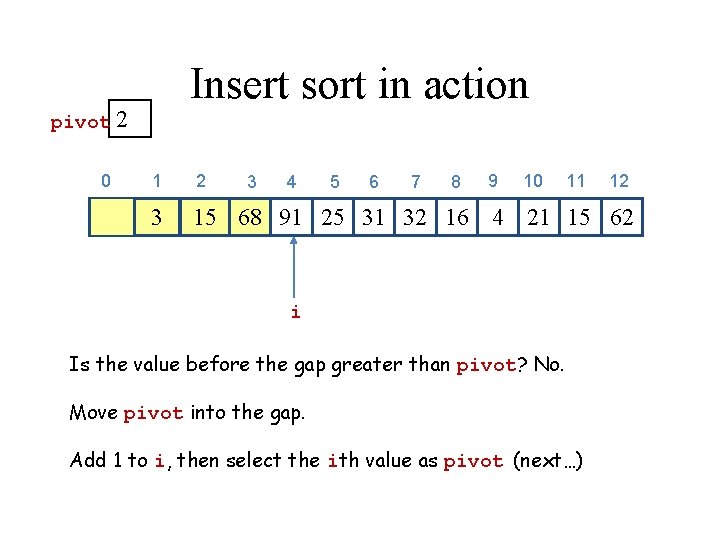 Insert sort in action

pivot 2

| 0 | 1 | 2 | 3 | 4 | 5 | 6 | 7 | 8 | 9 | 10 | 11 | 12 |
|---|---|---|---|---|---|---|---|---|---|---|---|---|
|  | 3 | 15 | 68 | 91 | 25 | 31 | 32 | 16 | 4 | 21 | 15 | 62 |

i

Is the value before the gap greater than pivot? No.

Move pivot into the gap.

Add 1 to i, then select the ith value as pivot (next…)